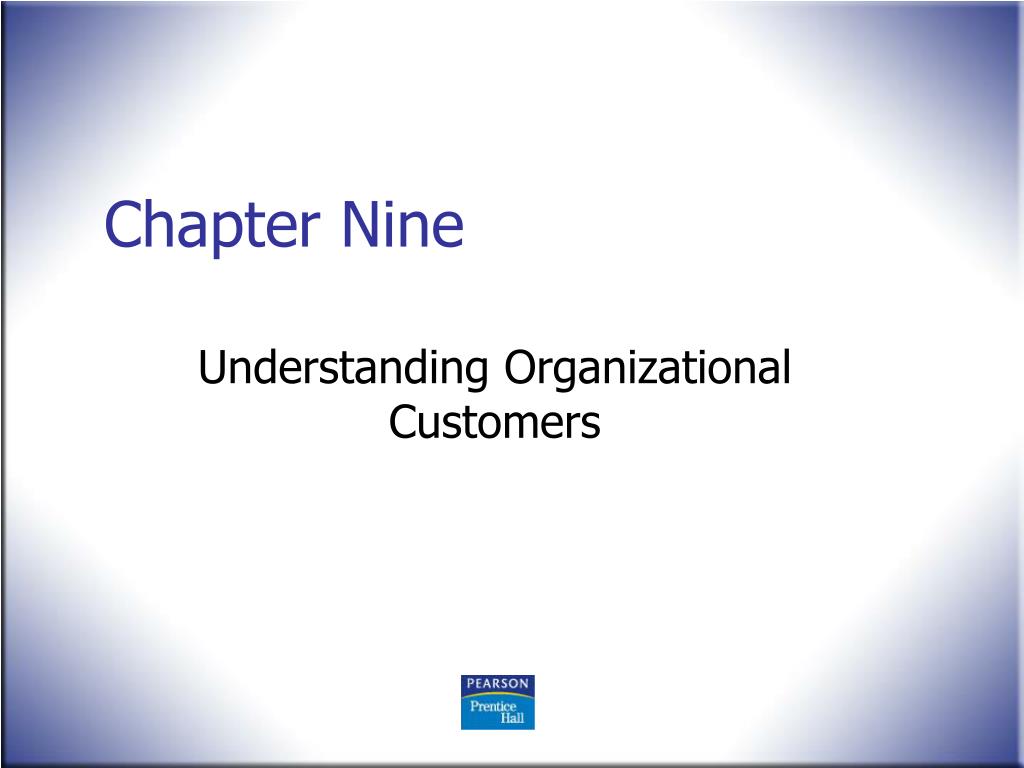 Chapter Nine

Understanding Organizational Customers

PEARSON
Prentice Hall